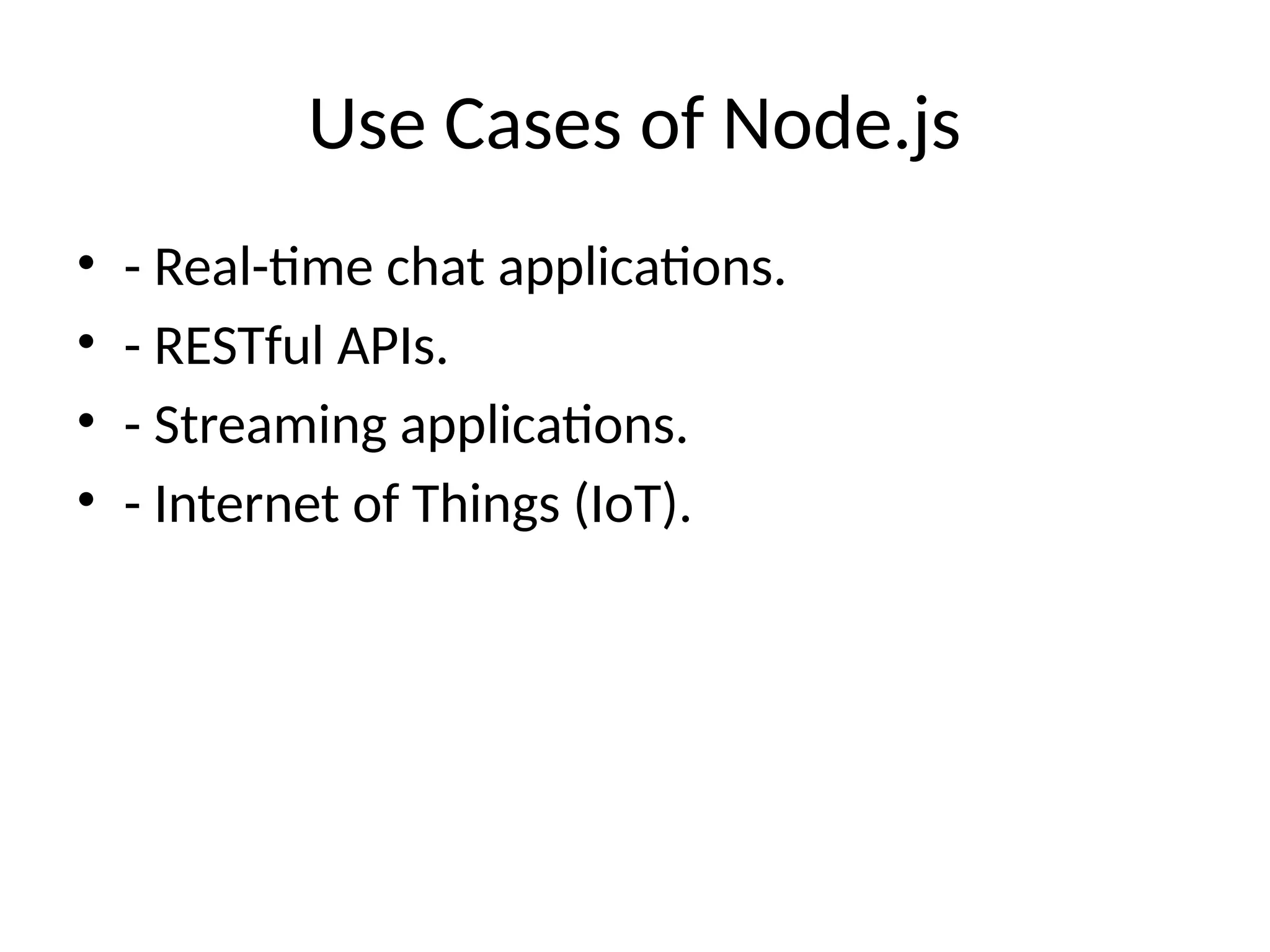 Use Cases of Node.js

• - Real-time chat applications.
• - RESTful APIs.
• - Streaming applications.
• - Internet of Things (IoT).